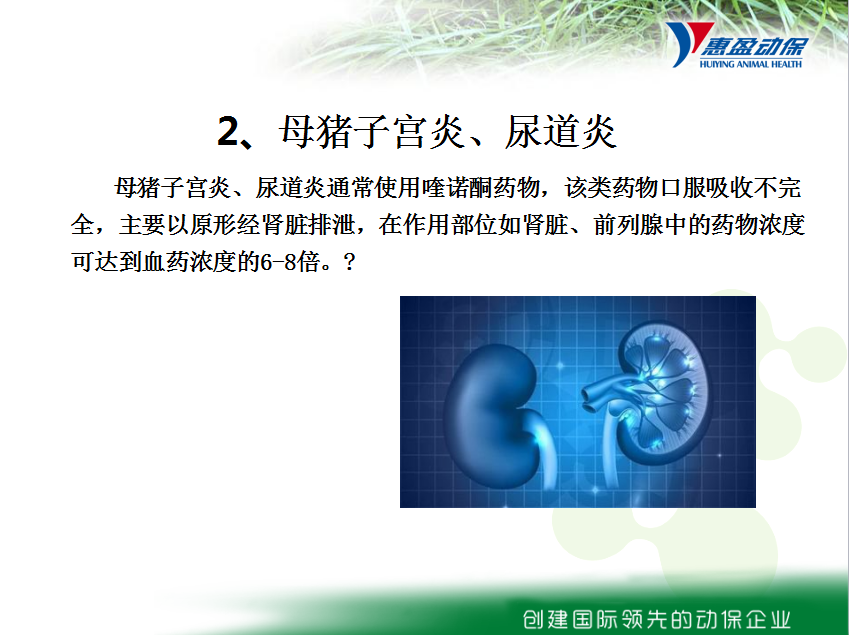 惠盈动保
HUIYING ANIMAL HEALTH

2、母猪子宫炎、尿道炎

母猪子宫炎、尿道炎通常使用喹诺酮药物，该类药物口服吸收不完全，主要以原形经肾脏排泄，在作用部位如肾脏、前列腺中的药物浓度可达到血药浓度的6-8倍。?

创建国际领先的动保企业